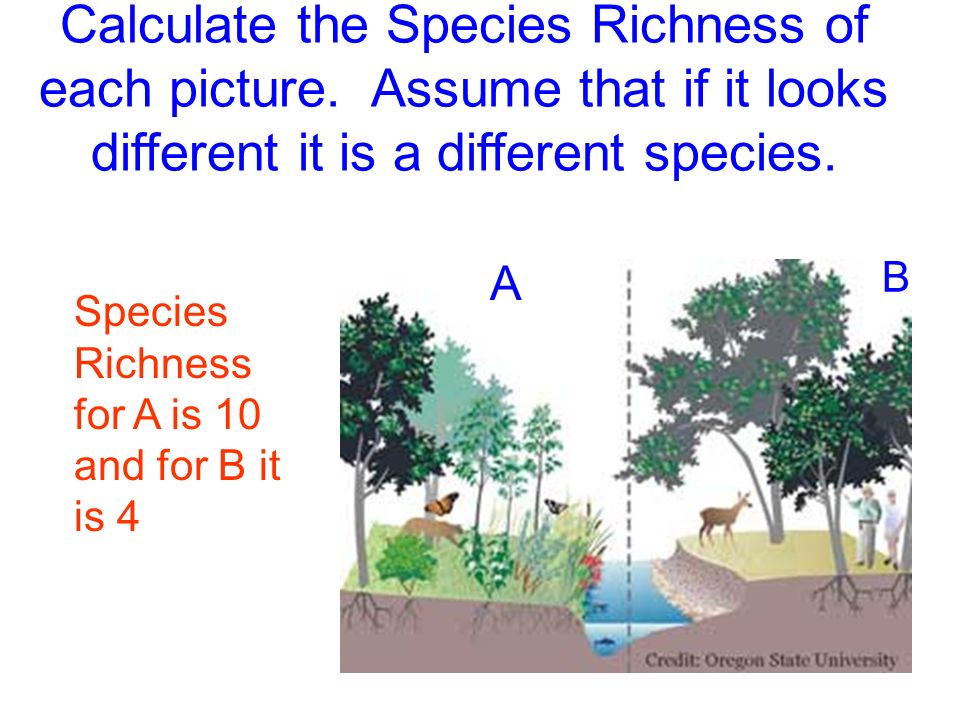 Calculate the Species Richness of each picture. Assume that if it looks different it is a different species.

Species Richness for A is 10 and for B it is 4

A

B

Credit: Oregon State University